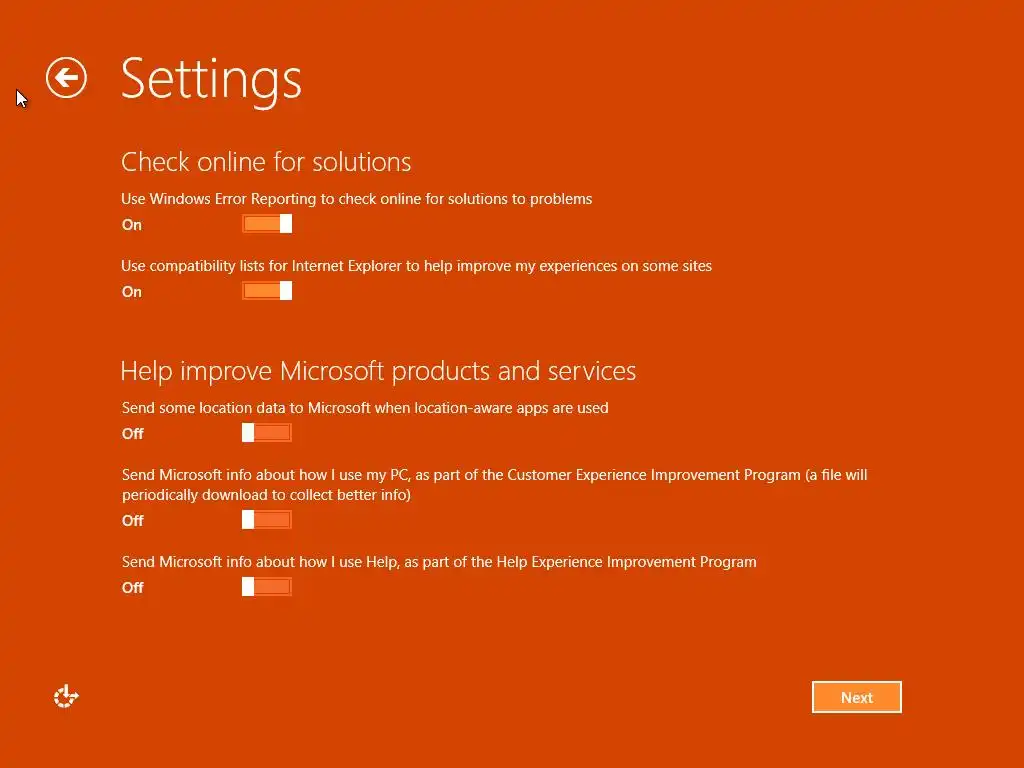 Settings

Check online for solutions

Use Windows Error Reporting to check online for solutions to problems

On

Use compatibility lists for Internet Explorer to help improve my experiences on some sites

On

Help improve Microsoft products and services

Send some location data to Microsoft when location-aware apps are used

Off

Send Microsoft info about how I use my PC, as part of the Customer Experience Improvement Program (a file will periodically download to collect better info)

Off

Send Microsoft info about how I use Help, as part of the Help Experience Improvement Program

Off

Next